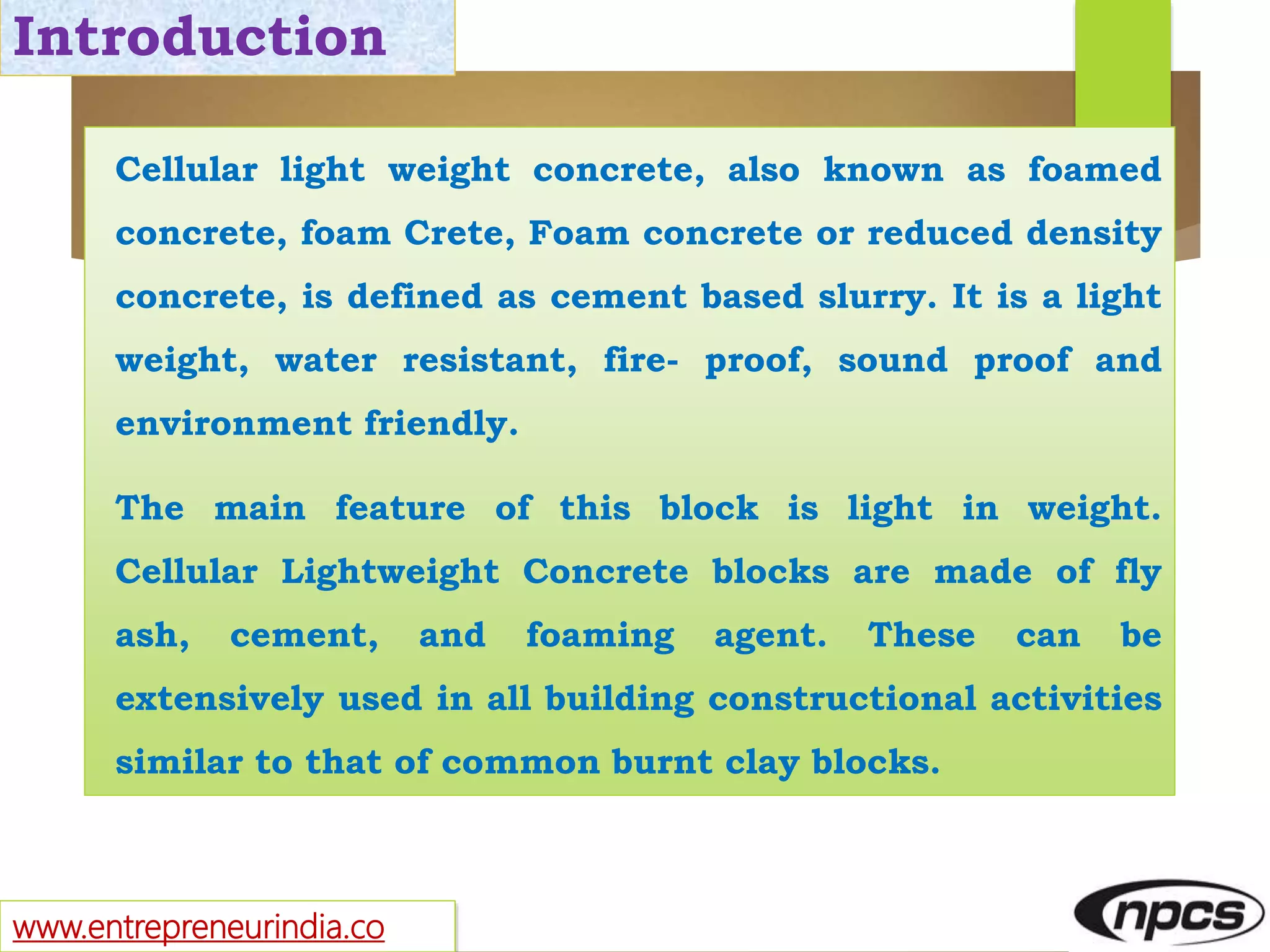 Introduction

Cellular light weight concrete, also known as foamed concrete, foam Crete, Foam concrete or reduced density concrete, is defined as cement based slurry. It is a light weight, water resistant, fire- proof, sound proof and environment friendly.

The main feature of this block is light in weight. Cellular Lightweight Concrete blocks are made of fly ash, cement, and foaming agent. These can be extensively used in all building constructional activities similar to that of common burnt clay blocks.

www.entrepreneurindia.co

npcs